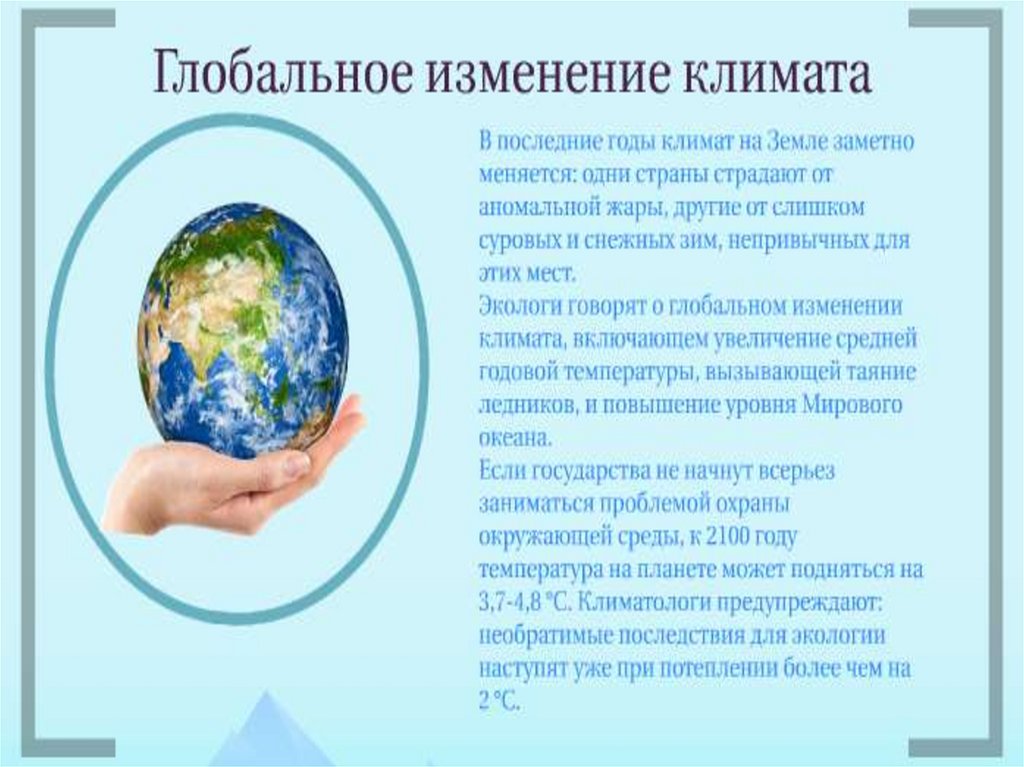 Глобальное изменение климата

В последние годы климат на Земле заметно меняется: одни страны страдают от аномальной жары, другие от слишком суровых и снежных зим, непривычных для этих мест.
Экологи говорят о глобальном изменении климата, включающем увеличение средней годовой температуры, вызывающей таяние ледников, и повышение уровня Мирового океана.
Если государства не начнут всерьез заниматься проблемой охраны окружающей среды, к 2100 году температура на планете может подняться на 3,7-4,8 °С. Климатологи предупреждают: необратимые последствия для экологии наступят уже при потеплении более чем на 2 °С.